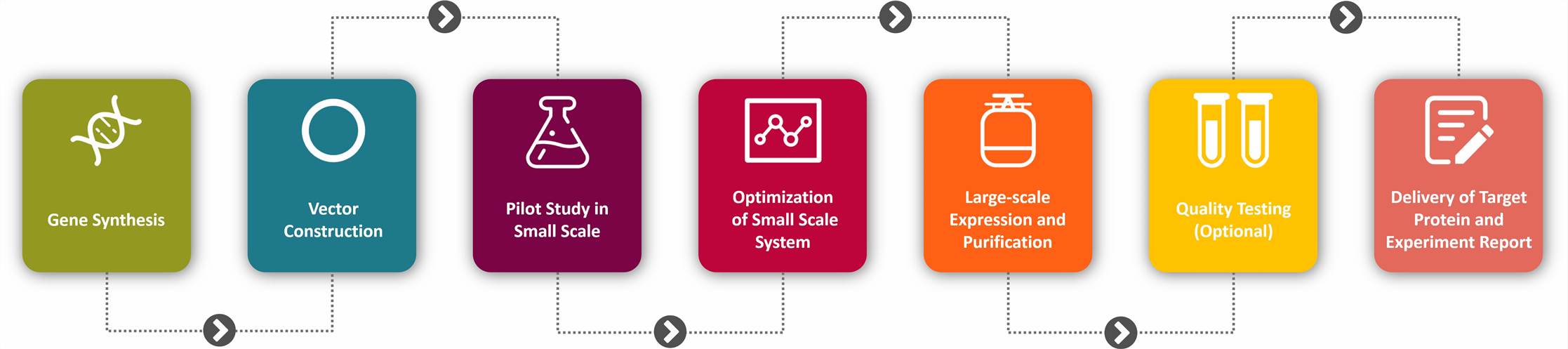 Gene Synthesis

Vector Construction

Pilot Study in Small Scale

Optimization of Small Scale System

Large-scale Expression and Purification

Quality Testing (Optional)

Delivery of Target Protein and Experiment Report